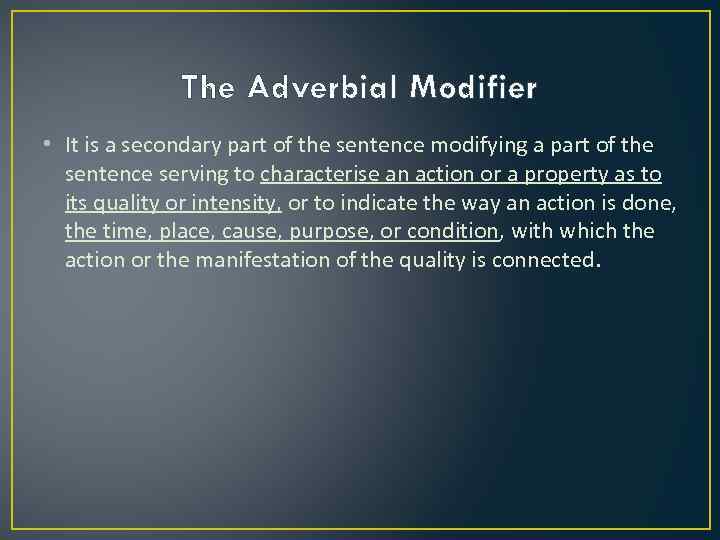 The Adverbial Modifier

• It is a secondary part of the sentence modifying a part of the sentence serving to characterise an action or a property as to its quality or intensity, or to indicate the way an action is done, the time, place, cause, purpose, or condition, with which the action or the manifestation of the quality is connected.